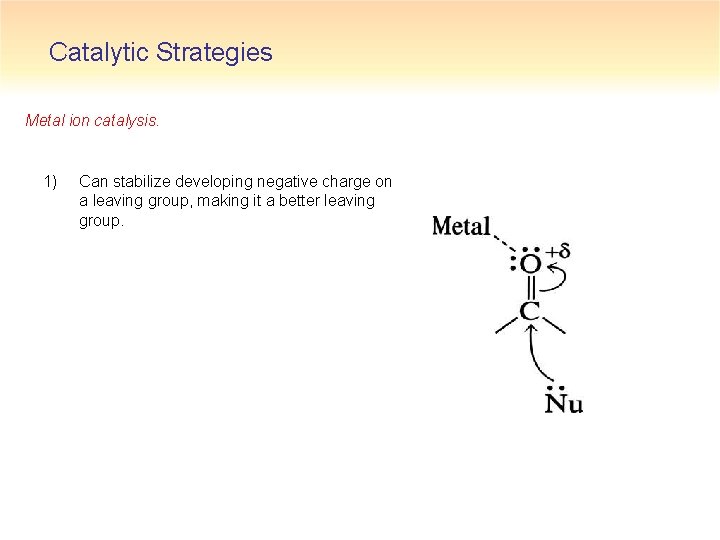 Catalytic Strategies

Metal ion catalysis.

1) Can stabilize developing negative charge on a leaving group, making it a better leaving group.

Metal

O

$+\delta$

C

Nu